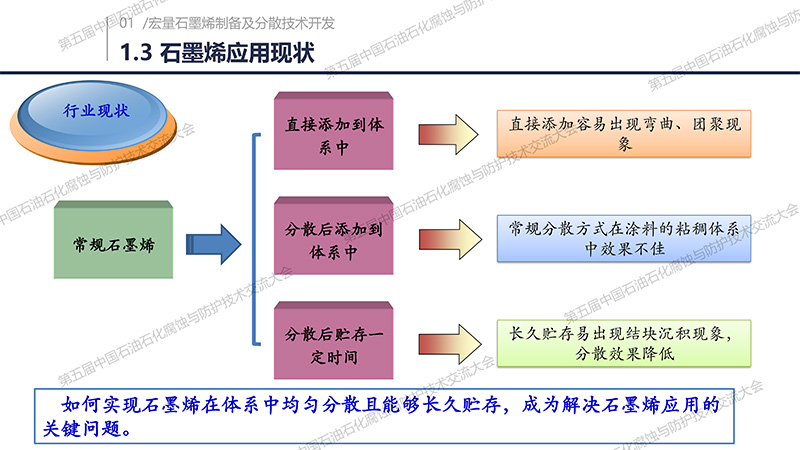 01 /宏量石墨烯制备及分散技术开发

1.3 石墨烯应用现状

行业现状

常规石墨烯

直接添加到体系中

直接添加容易出现弯曲、团聚现象

分散后添加到体系中

常规分散方式在涂料的粘稠体系中效果不佳

分散后贮存一定时间

长久贮存易出现结块沉积现象，分散效果降低

如何实现石墨烯在体系中均匀分散且能够长久贮存，成为解决石墨烯应用的关键问题。

第五届中国石油石化腐蚀与防护技术交流大会